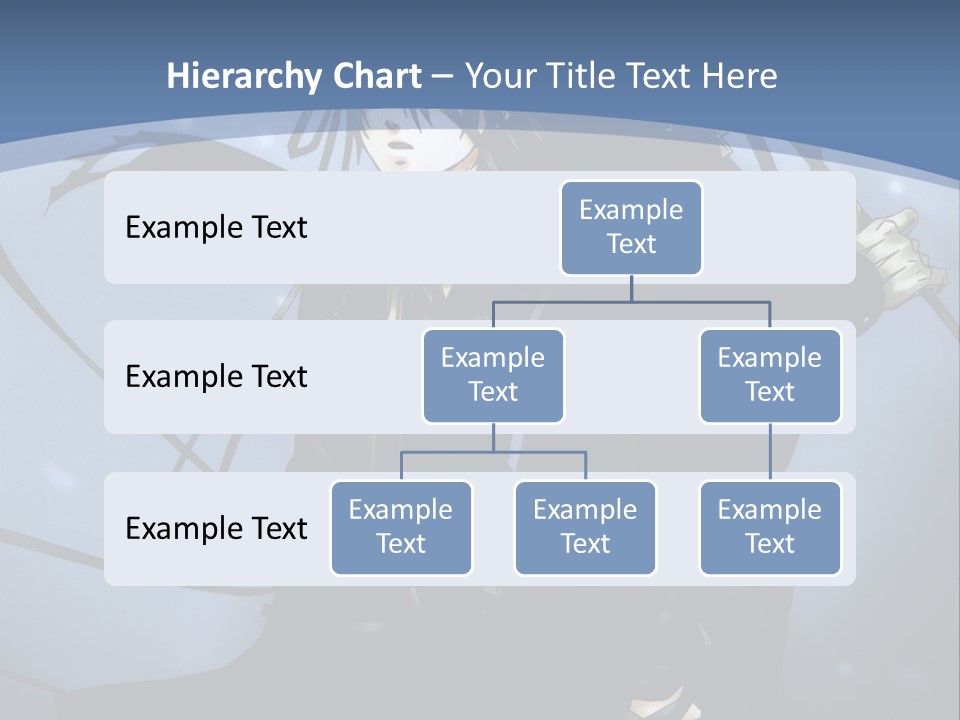 Hierarchy Chart – Your Title Text Here

Example Text

Example Text

Example Text

Example Text

Example Text

Example Text

Example Text

Example Text

Example Text